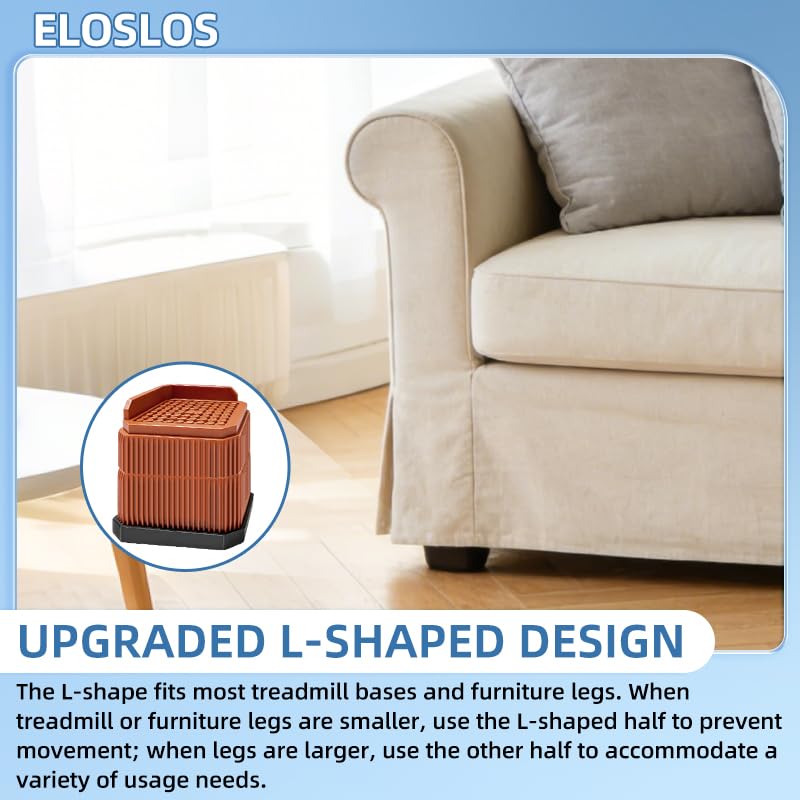 ELOSLOS

UPGRADED L-SHAPED DESIGN

The L-shape fits most treadmill bases and furniture legs. When treadmill or furniture legs are smaller, use the L-shaped half to prevent movement; when legs are larger, use the other half to accommodate a variety of usage needs.